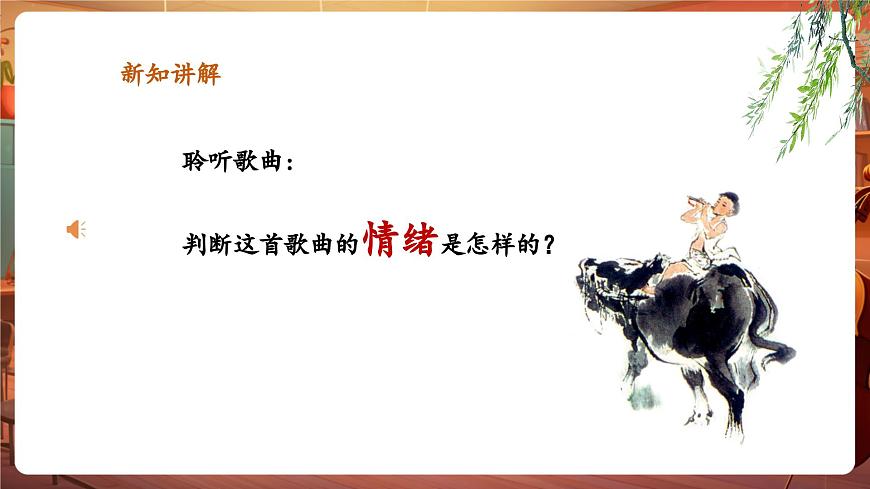 新知讲解

聆听歌曲：

判断这首歌曲的情绪是怎样的？